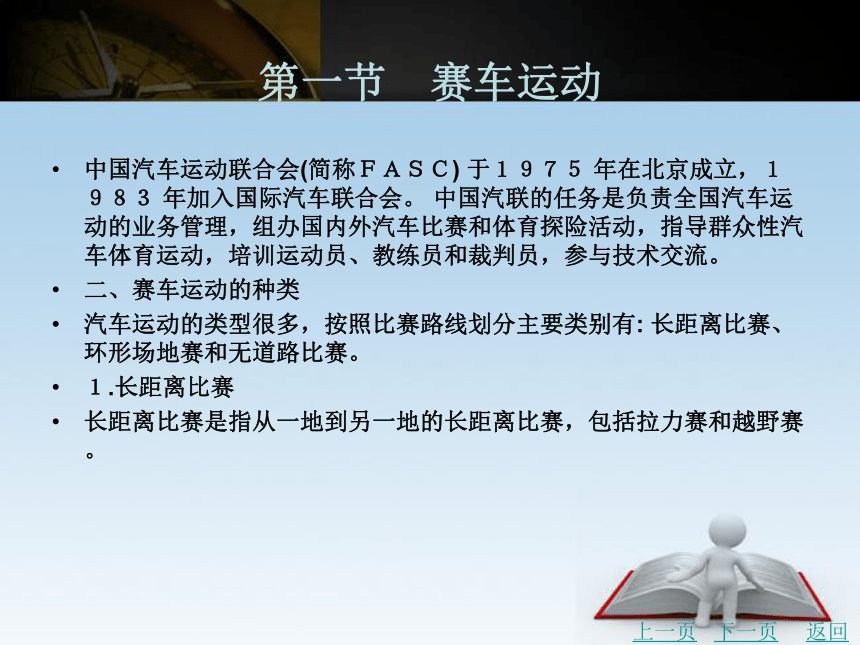 第一节　赛车运动

• 中国汽车运动联合会(简称ＦＡＳＣ) 于１９７５ 年在北京成立，１９８３ 年加入国际汽车联合会。 中国汽联的任务是负责全国汽车运动的业务管理，组办国内外汽车比赛和体育探险活动，指导群众性汽车体育运动，培训运动员、教练员和裁判员，参与技术交流。
• 二、赛车运动的种类
• 汽车运动的类型很多，按照比赛路线划分主要类别有: 长距离比赛、环形场地赛和无道路比赛。
• １.长距离比赛
• 长距离比赛是指从一地到另一地的长距离比赛，包括拉力赛和越野赛。

上一页　下一页　返回